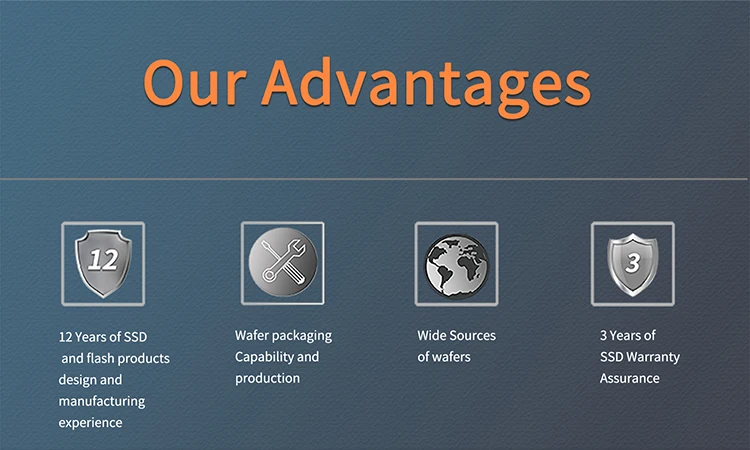 Our Advantages

12

12 Years of SSD and flash products design and manufacturing experience

Wafer packaging Capability and production

Wide Sources of wafers

3

3 Years of SSD Warranty Assurance